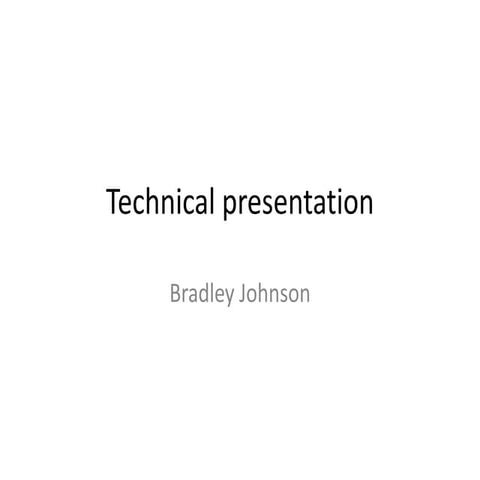 Technical presentation

Bradley Johnson